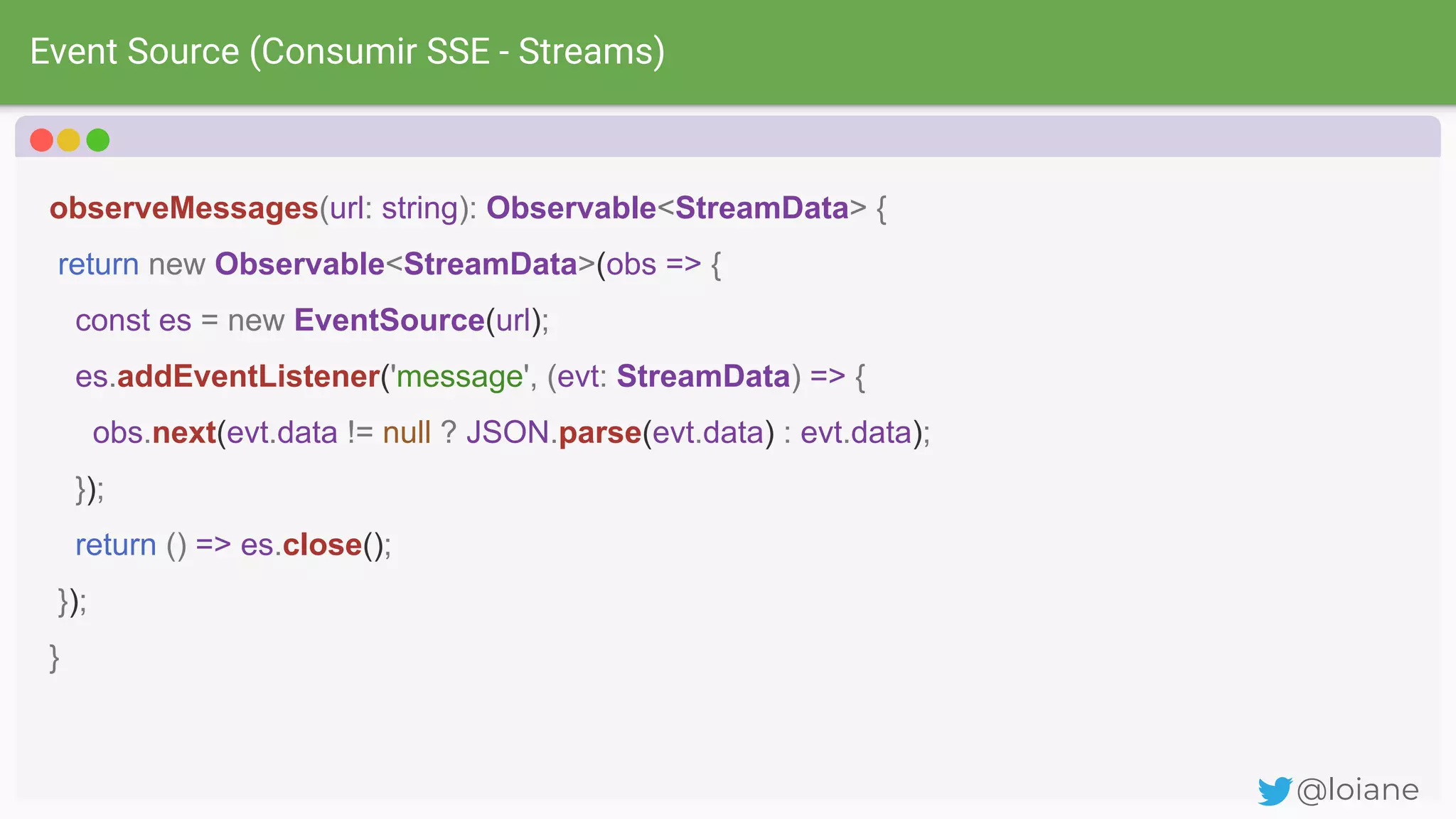 Event Source (Consumir SSE - Streams)

observeMessages(url: string): Observable<StreamData> {
return new Observable<StreamData>(obs => {
const es = new EventSource(url);
es.addEventListener('message', (evt: StreamData) => {
obs.next(evt.data != null ? JSON.parse(evt.data) : evt.data);
});
return () => es.close();
});
}

@loiane